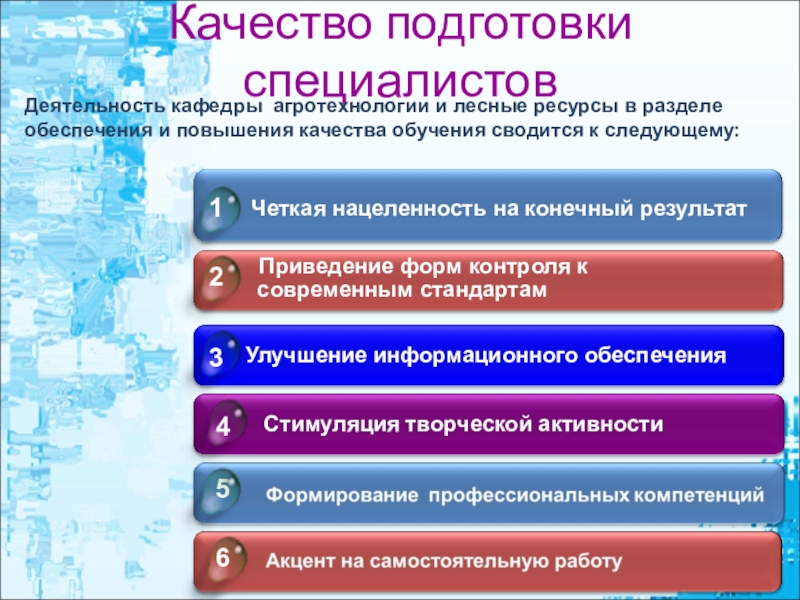 Качество подготовки специалистов

Деятельность кафедры агротехнологии и лесные ресурсы в разделе обеспечения и повышения качества обучения сводится к следующему:

1 Четкая нацеленность на конечный результат

2 Приведение форм контроля к современным стандартам

3 Улучшение информационного обеспечения

4 Стимуляция творческой активности

5 Формирование профессиональных компетенций

6 Акцент на самостоятельную работу